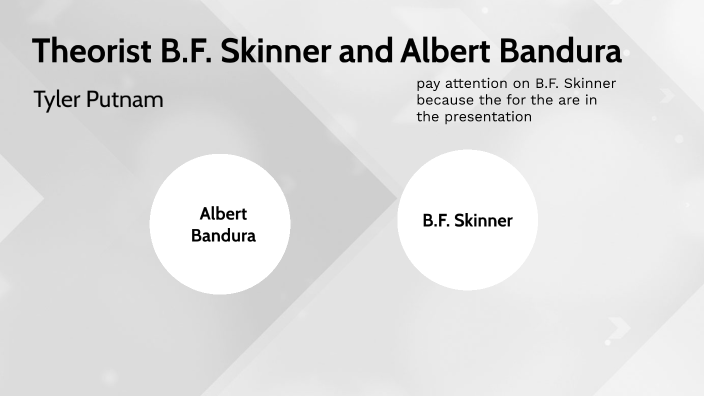 Theorist B.F. Skinner and Albert Bandura

Tyler Putnam

pay attention on B.F. Skinner because the for the are in the presentation

Albert Bandura

B.F. Skinner